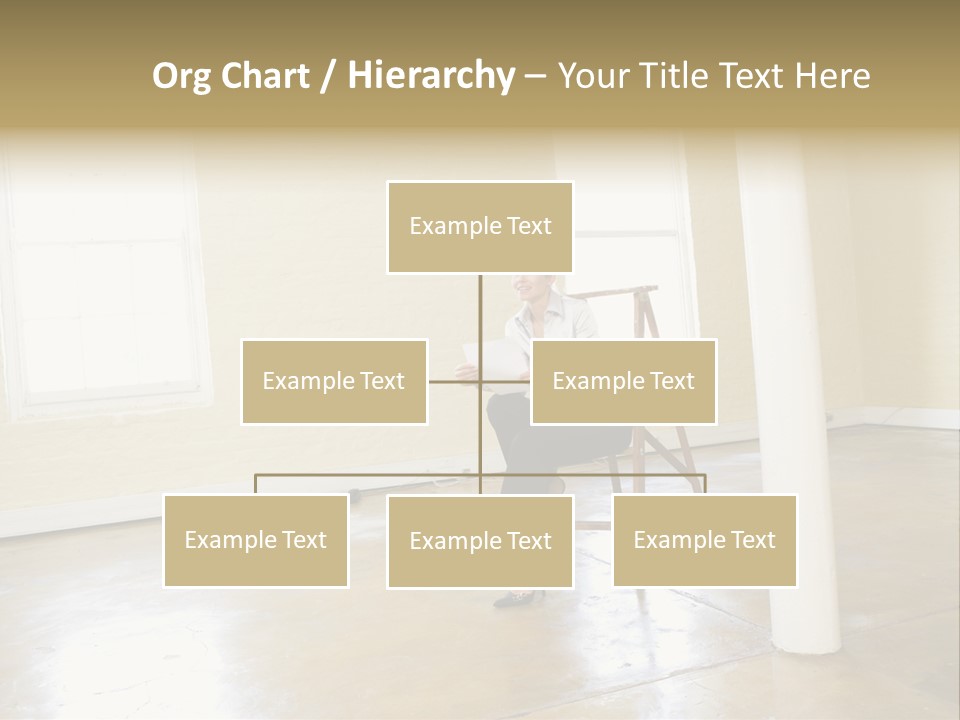 Org Chart / Hierarchy – Your Title Text Here

Example Text

Example Text

Example Text

Example Text

Example Text

Example Text